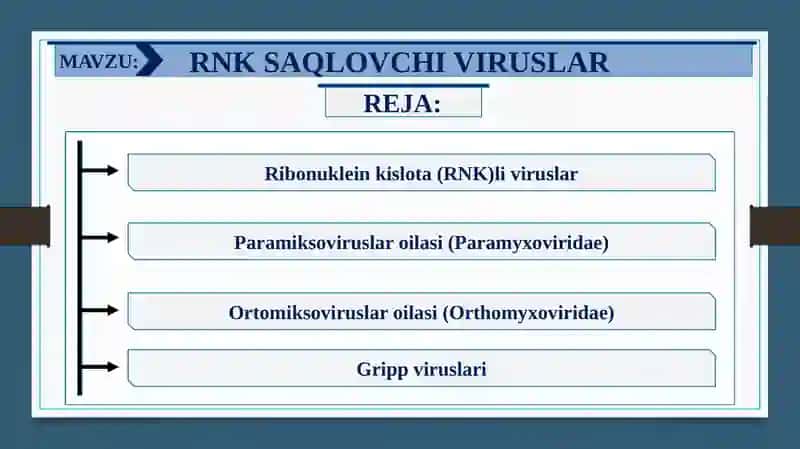 MAVZU: RNK SAQLOVCHI VIRUSLAR

REJA:

Ribonuklein kislota (RNK)li viruslar

Paramiksoviruslar oilasi (Paramyxoviridae)

Ortomiksoviruslar oilasi (Orthomyxoviridae)

Gripp viruslari